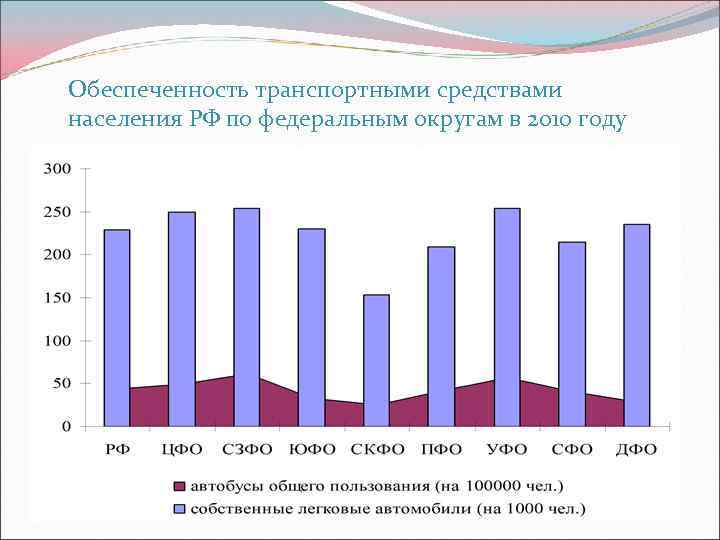 Обеспеченность транспортными средствами населения РФ по федеральным округам в 2010 году

300
250
200
150
100
50
0

РФ ЦФО СЗФО ЮФО СКФО ПФО УФО СФО ДФО

автобусы общего пользования (на 100000 чел.)
собственные легковые автомобили (на 1000 чел.)